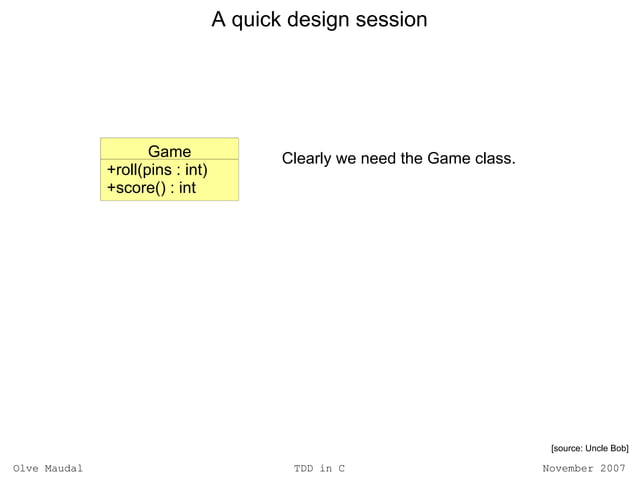 A quick design session

Game
+roll(pins : int)
+score() : int

Clearly we need the Game class.

[source: Uncle Bob]

Olve Maudal

TDD in C

November 2007